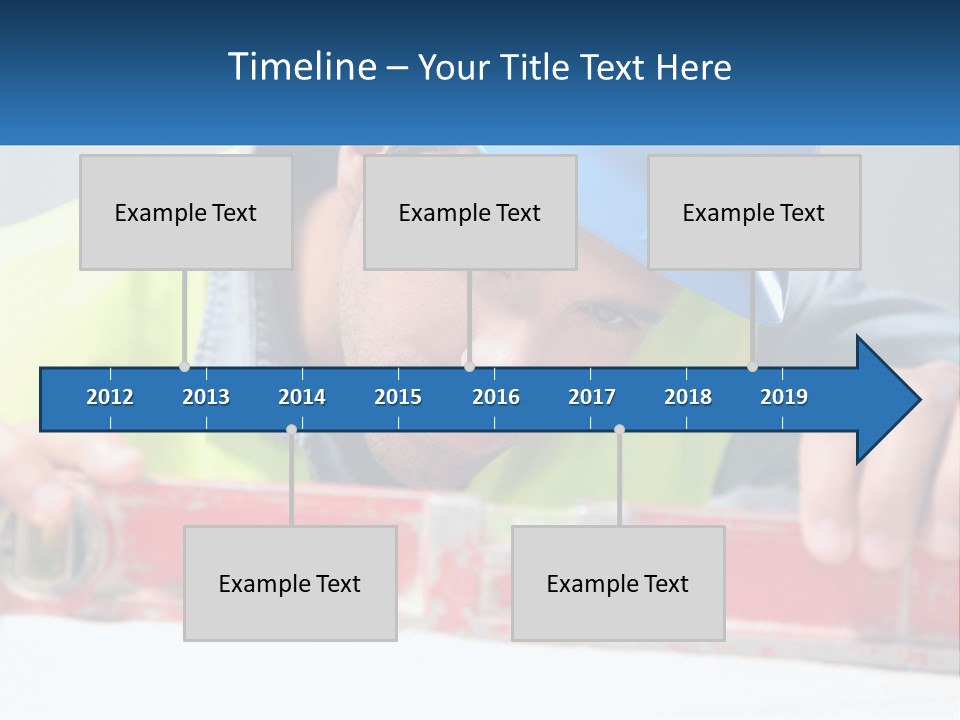 Timeline – Your Title Text Here

Example Text

Example Text

Example Text

2012 2013 2014 2015 2016 2017 2018 2019

Example Text

Example Text